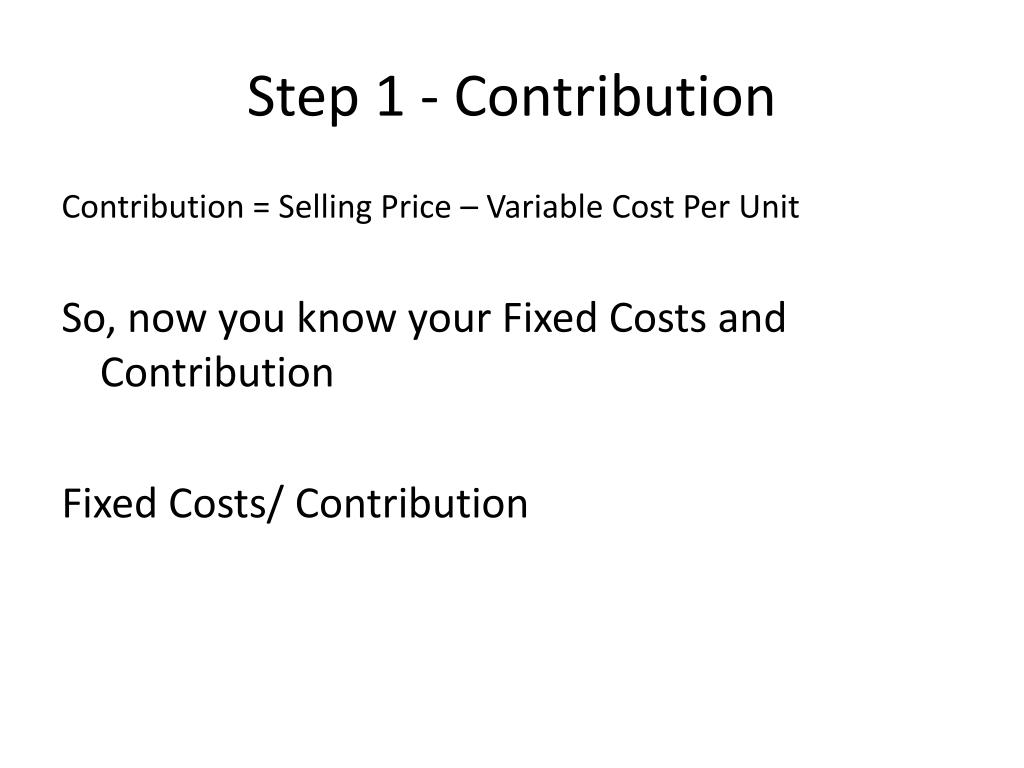 Step 1 - Contribution

Contribution = Selling Price – Variable Cost Per Unit

So, now you know your Fixed Costs and Contribution

Fixed Costs/ Contribution